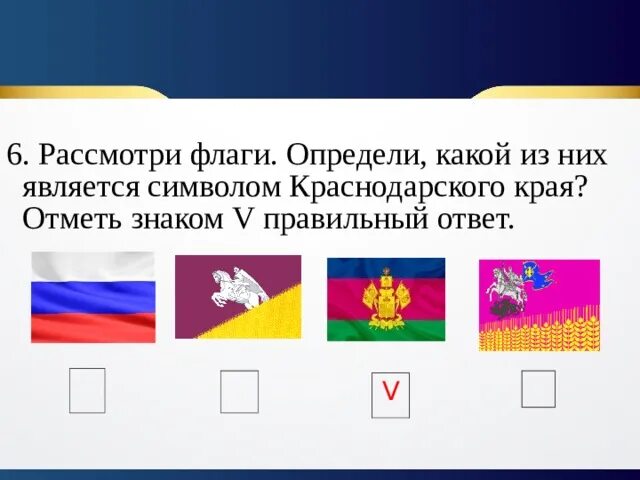 6. Рассмотри флаги. Определи, какой из них является символом Краснодарского края? Отметь знаком V правильный ответ.

V